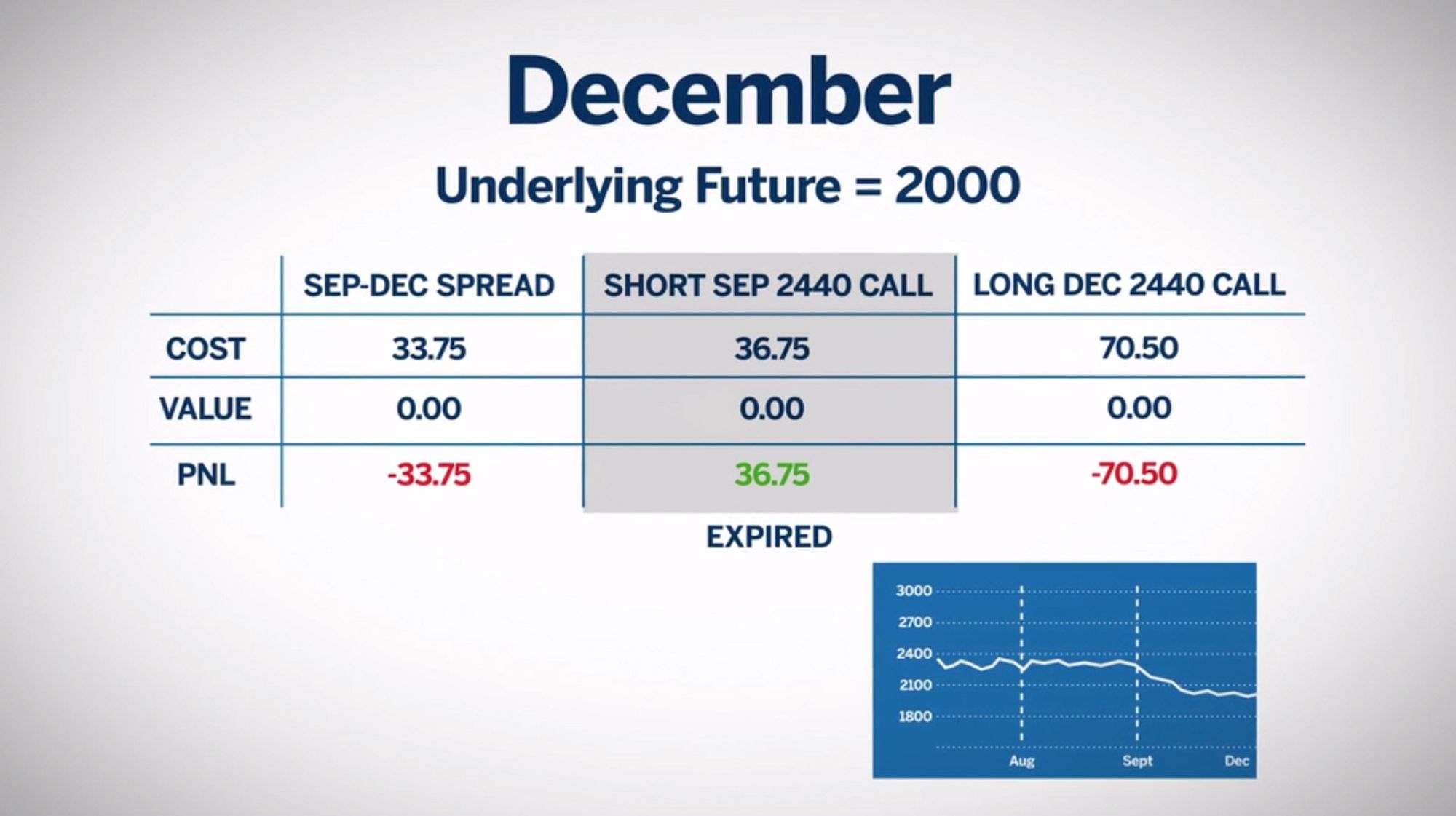 December

Underlying Future = 2000

| | SEP-DEC SPREAD | SHORT SEP 2440 CALL | LONG DEC 2440 CALL |
|---|---|---|---|
| COST | 33.75 | 36.75 | 70.50 |
| VALUE | 0.00 | 0.00 | 0.00 |
| PNL | -33.75 | 36.75 | -70.50 |

EXPIRED

3000
2700
2400
2100
1800
Aug
Sept
Dec